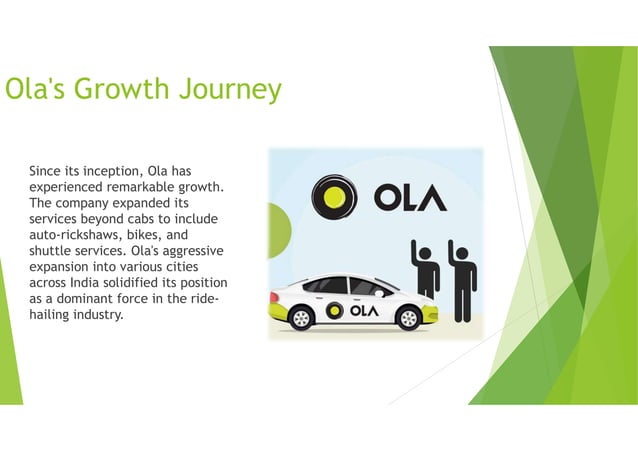 Ola's Growth Journey

Since its inception, Ola has experienced remarkable growth. The company expanded its services beyond cabs to include auto-rickshaws, bikes, and shuttle services. Ola's aggressive expansion into various cities across India solidified its position as a dominant force in the ride-hailing industry.

OLA

OLA